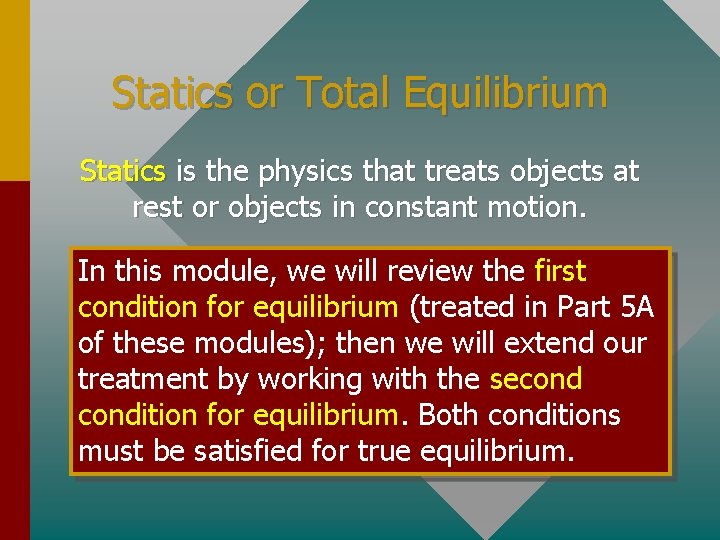 Statics or Total Equilibrium

Statics is the physics that treats objects at rest or objects in constant motion.

In this module, we will review the first condition for equilibrium (treated in Part 5A of these modules); then we will extend our treatment by working with the second condition for equilibrium. Both conditions must be satisfied for true equilibrium.